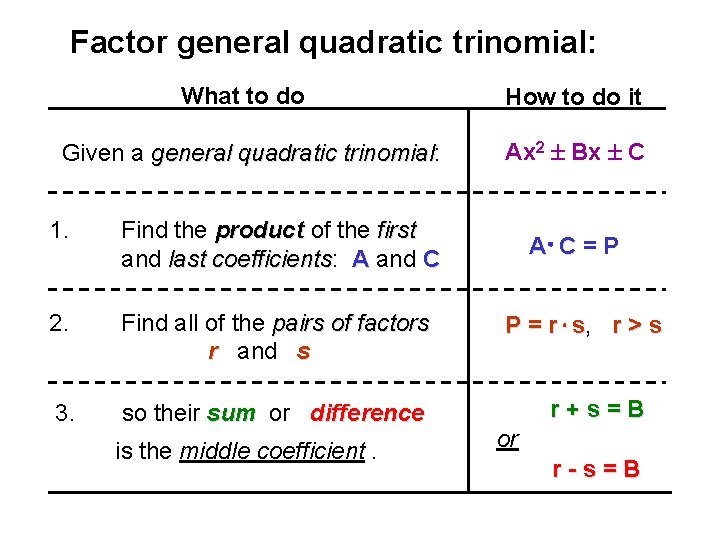 Factor general quadratic trinomial:

| What to do | How to do it |
|---|---|
| Given a general quadratic trinomial: | $Ax^2 \pm Bx \pm C$ |
| 1. Find the product of the first and last coefficients: A and C | $A \cdot C = P$ |
| 2. Find all of the pairs of factors r and s | $P = r \cdot s$, $r > s$ |
| 3. so their sum or difference is the middle coefficient . | $r + s = B$ or $r - s = B$ |